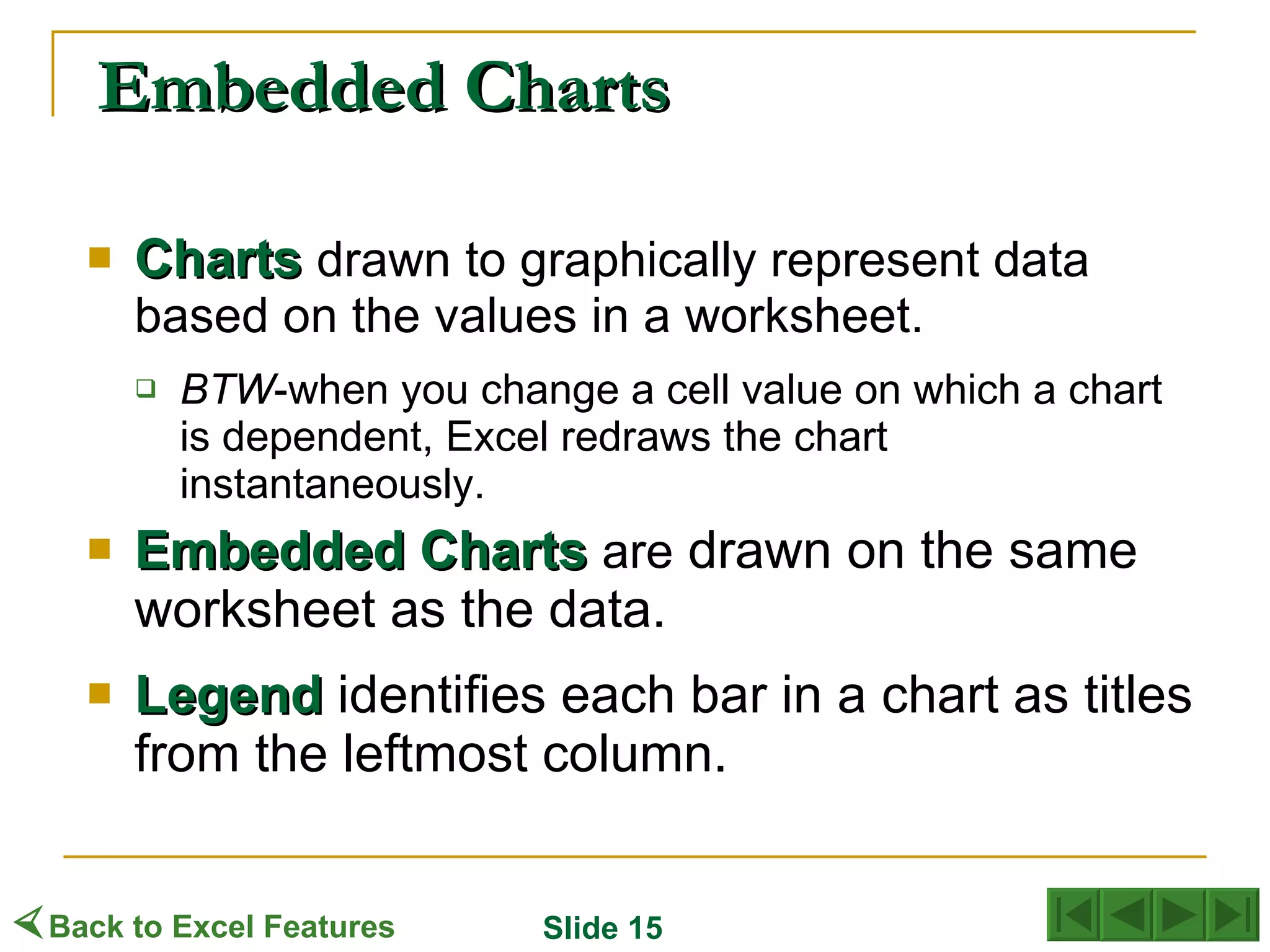 Embedded Charts

Charts drawn to graphically represent data based on the values in a worksheet.

BTW-when you change a cell value on which a chart is dependent, Excel redraws the chart instantaneously.

Embedded Charts are drawn on the same worksheet as the data.

Legend identifies each bar in a chart as titles from the leftmost column.

Back to Excel Features

Slide 15